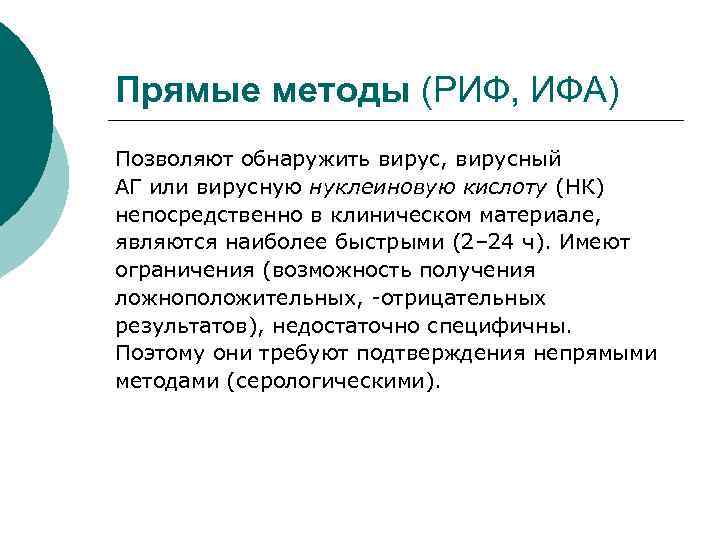 Прямые методы (РИФ, ИФА)

Позволяют обнаружить вирус, вирусный АГ или вирусную нуклеиновую кислоту (НК) непосредственно в клиническом материале, являются наиболее быстрыми (2–24 ч). Имеют ограничения (возможность получения ложноположительных, -отрицательных результатов), недостаточно специфичны. Поэтому они требуют подтверждения непрямыми методами (серологическими).